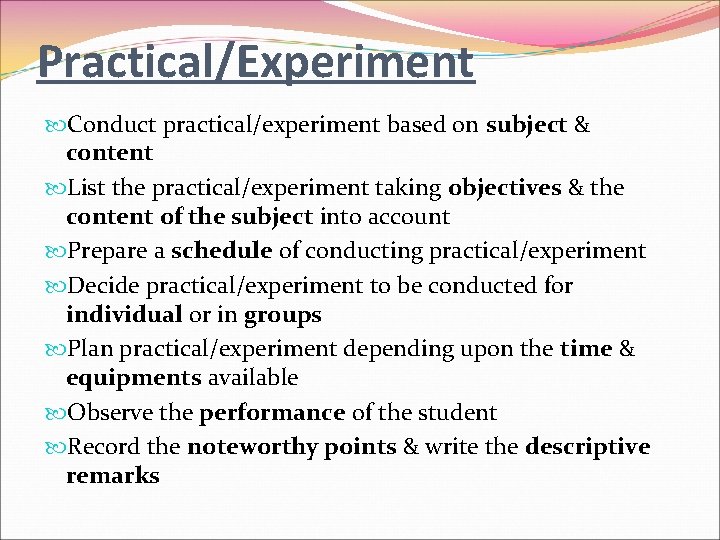 Practical/Experiment

Conduct practical/experiment based on subject & content

List the practical/experiment taking objectives & the content of the subject into account

Prepare a schedule of conducting practical/experiment

Decide practical/experiment to be conducted for individual or in groups

Plan practical/experiment depending upon the time & equipments available

Observe the performance of the student

Record the noteworthy points & write the descriptive remarks